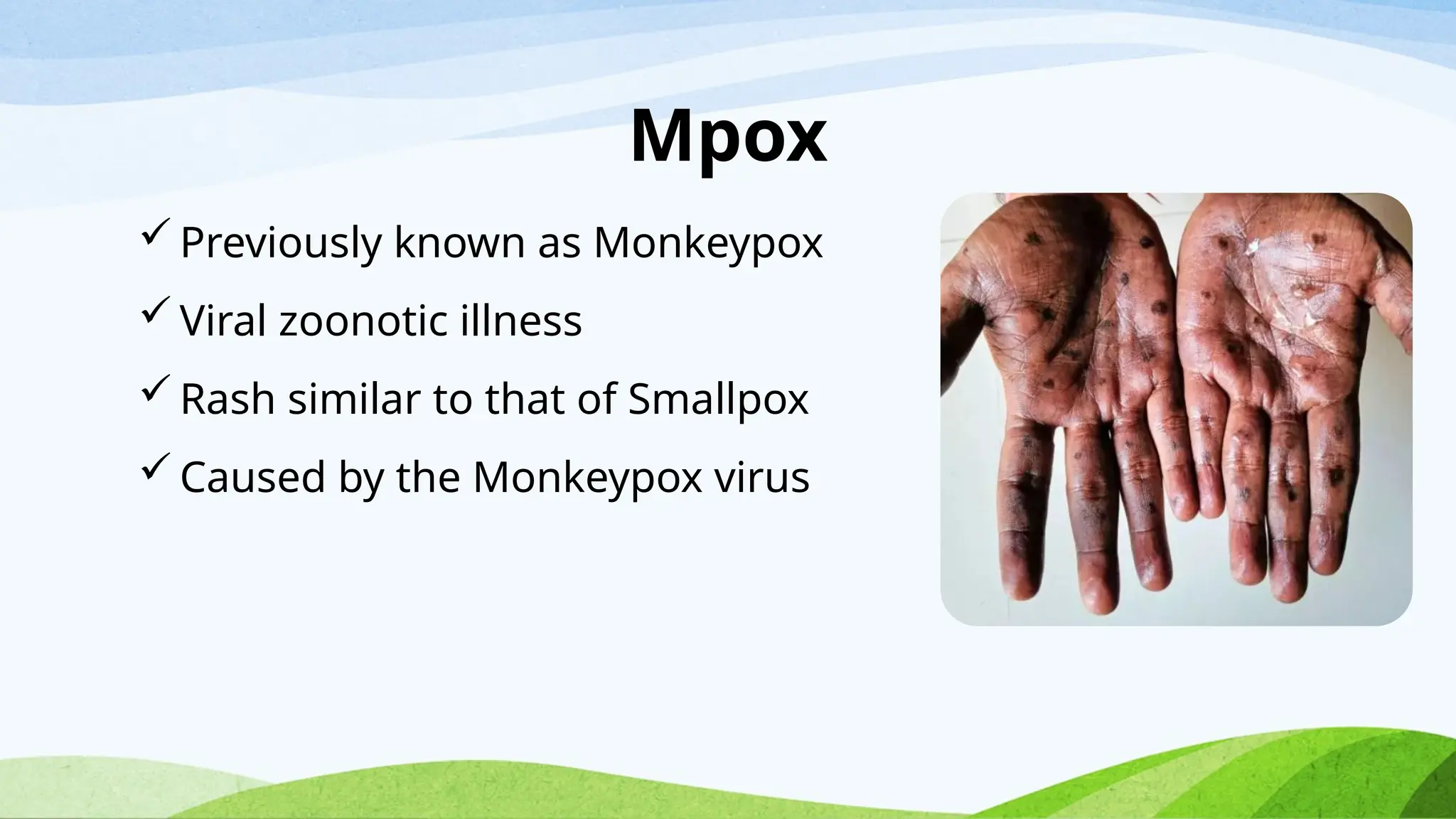 Mpox

✓ Previously known as Monkeypox
✓ Viral zoonotic illness
✓ Rash similar to that of Smallpox
✓ Caused by the Monkeypox virus